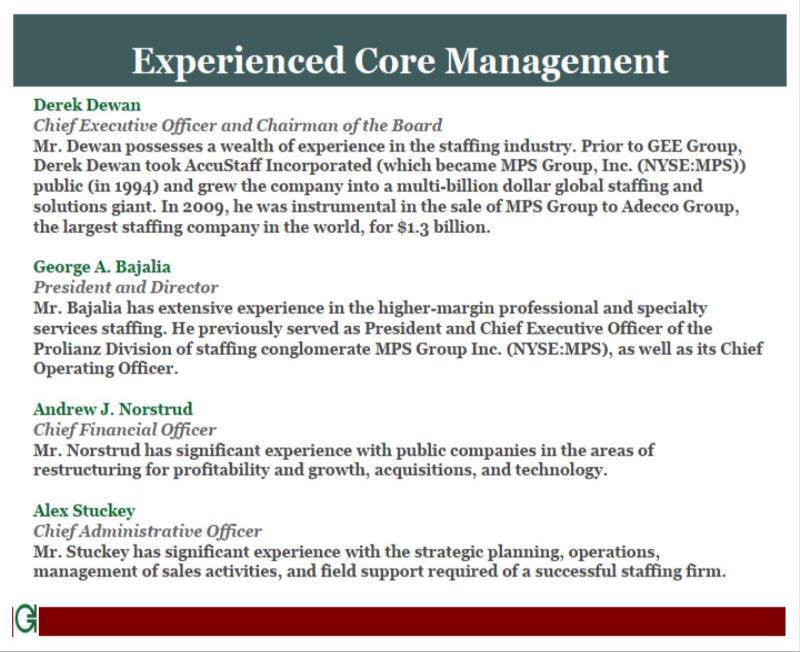 Experienced Core Management

Derek Dewan
Chief Executive Officer and Chairman of the Board
Mr. Dewan possesses a wealth of experience in the staffing industry. Prior to GEE Group, Derek Dewan took AccuStaff Incorporated (which became MPS Group, Inc. (NYSE:MPS)) public (in 1994) and grew the company into a multi-billion dollar global staffing and solutions giant. In 2009, he was instrumental in the sale of MPS Group to Adecco Group, the largest staffing company in the world, for $1.3 billion.

George A. Bajalia
President and Director
Mr. Bajalia has extensive experience in the higher-margin professional and specialty services staffing. He previously served as President and Chief Executive Officer of the Prolianz Division of staffing conglomerate MPS Group Inc. (NYSE:MPS), as well as its Chief Operating Officer.

Andrew J. Norstrud
Chief Financial Officer
Mr. Norstrud has significant experience with public companies in the areas of restructuring for profitability and growth, acquisitions, and technology.

Alex Stuckey
Chief Administrative Officer
Mr. Stuckey has significant experience with the strategic planning, operations, management of sales activities, and field support required of a successful staffing firm.

G